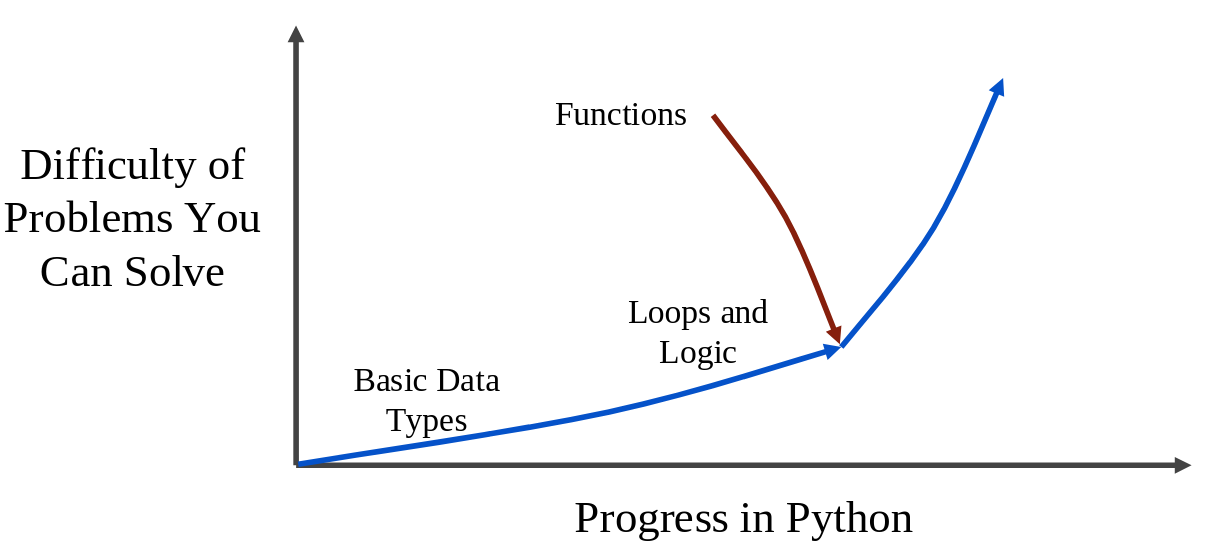 Difficulty of Problems You Can Solve

Functions

Loops and Logic

Basic Data Types

Progress in Python